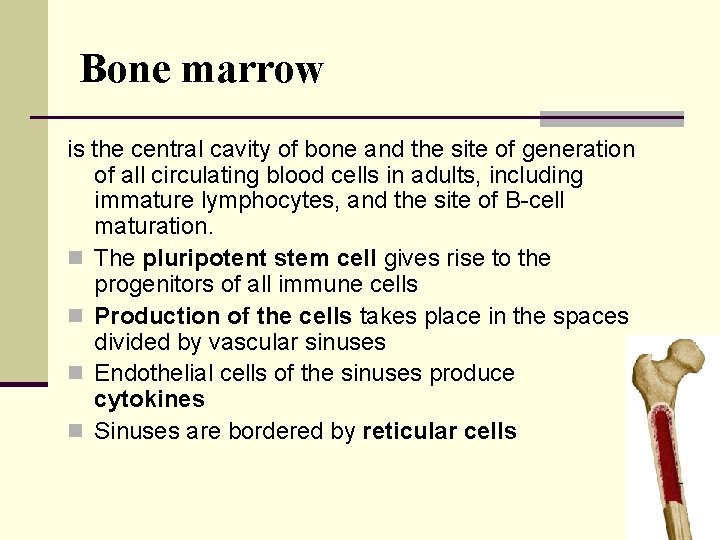 Bone marrow

is the central cavity of bone and the site of generation of all circulating blood cells in adults, including immature lymphocytes, and the site of B-cell maturation.

The pluripotent stem cell gives rise to the progenitors of all immune cells

Production of the cells takes place in the spaces divided by vascular sinuses

Endothelial cells of the sinuses produce cytokines

Sinuses are bordered by reticular cells